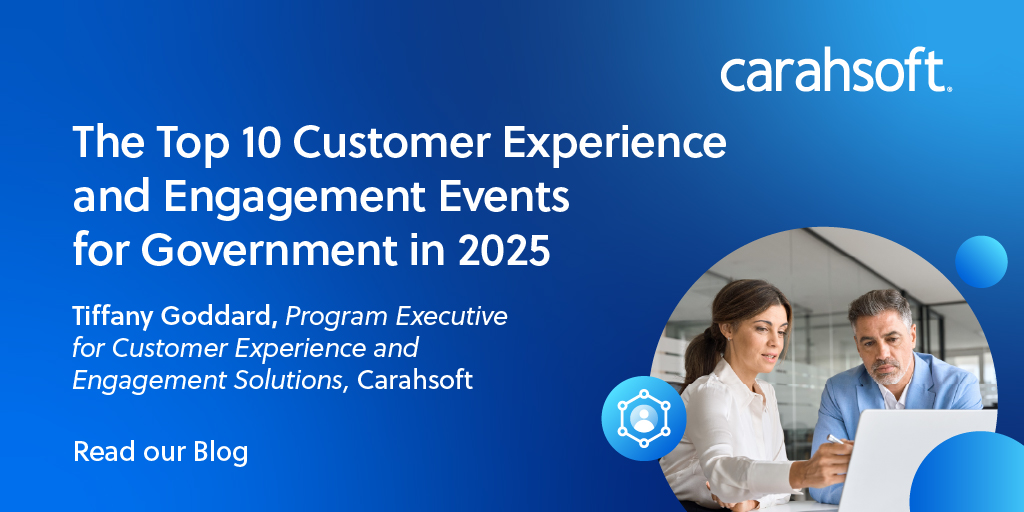 carahsoft.

The Top 10 Customer Experience and Engagement Events for Government in 2025

Tiffany Goddard, Program Executive for Customer Experience and Engagement Solutions, Carahsoft

Read our Blog